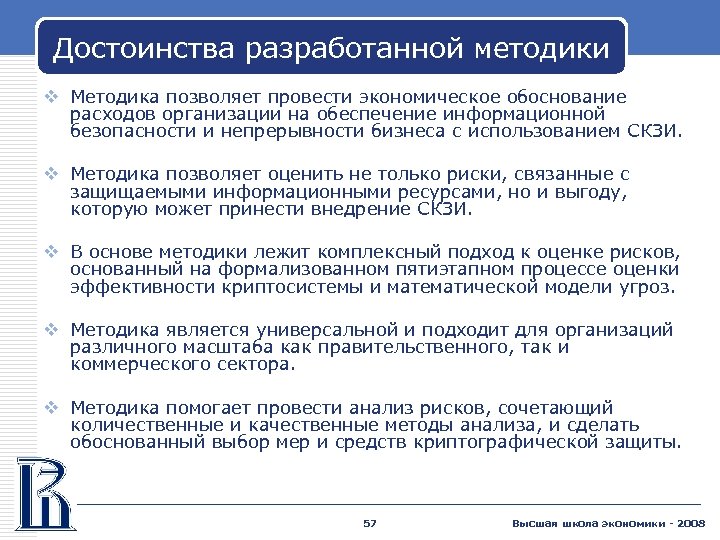 Достоинства разработанной методики

❖ Методика позволяет провести экономическое обоснование расходов организации на обеспечение информационной безопасности и непрерывности бизнеса с использованием СКЗИ.

❖ Методика позволяет оценить не только риски, связанные с защищаемыми информационными ресурсами, но и выгоду, которую может принести внедрение СКЗИ.

❖ В основе методики лежит комплексный подход к оценке рисков, основанный на формализованном пятиэтапном процессе оценки эффективности криптосистемы и математической модели угроз.

❖ Методика является универсальной и подходит для организаций различного масштаба как правительственного, так и коммерческого сектора.

❖ Методика помогает провести анализ рисков, сочетающий количественные и качественные методы анализа, и сделать обоснованный выбор мер и средств криптографической защиты.

57

Высшая школа экономики - 2008